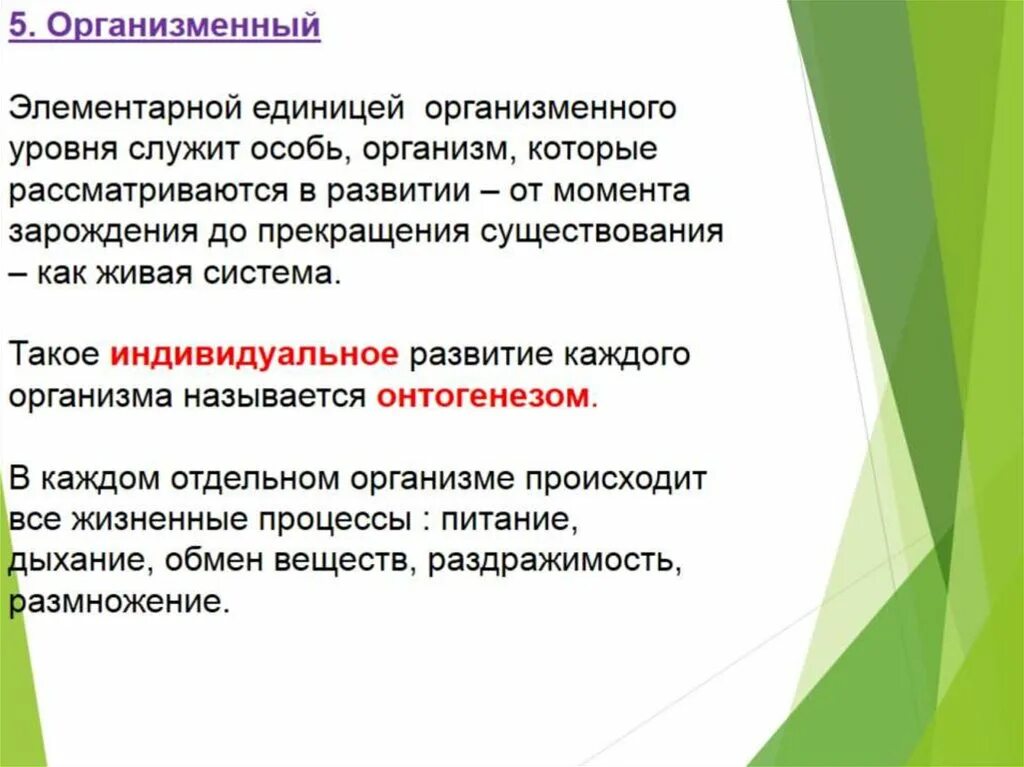 5. Организменный

Элементарной единицей организменного уровня служит особь, организм, которые рассматриваются в развитии – от момента зарождения до прекращения существования – как живая система.

Такое индивидуальное развитие каждого организма называется онтогенезом.

В каждом отдельном организме происходит все жизненные процессы : питание, дыхание, обмен веществ, раздражимость, размножение.